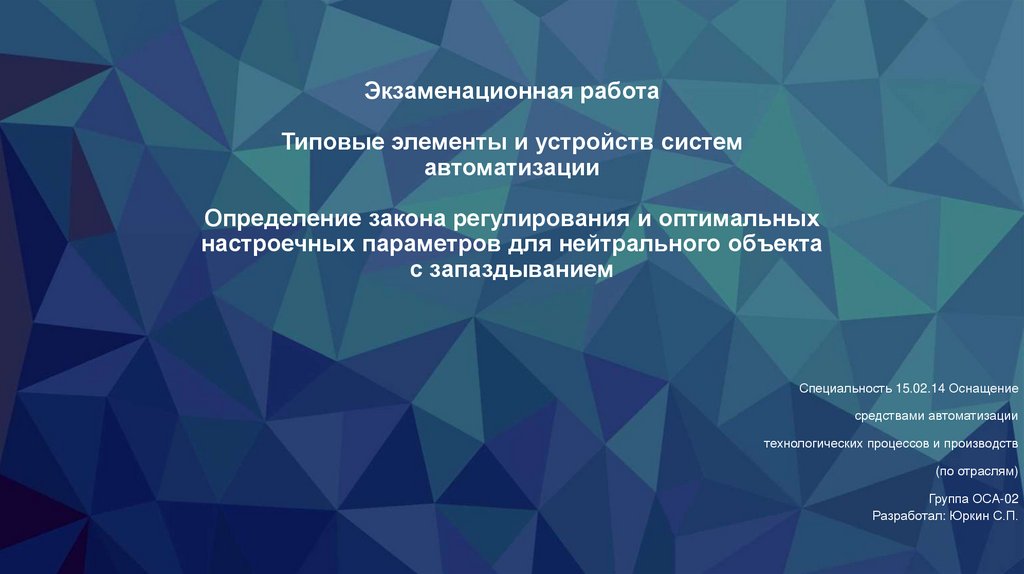 Экзаменационная работа

Типовые элементы и устройств систем автоматизации

Определение закона регулирования и оптимальных настроечных параметров для нейтрального объекта с запаздыванием

Специальность 15.02.14 Оснащение средствами автоматизации технологических процессов и производств (по отраслям)

Группа ОСА-02
Разработал: Юркин С.П.